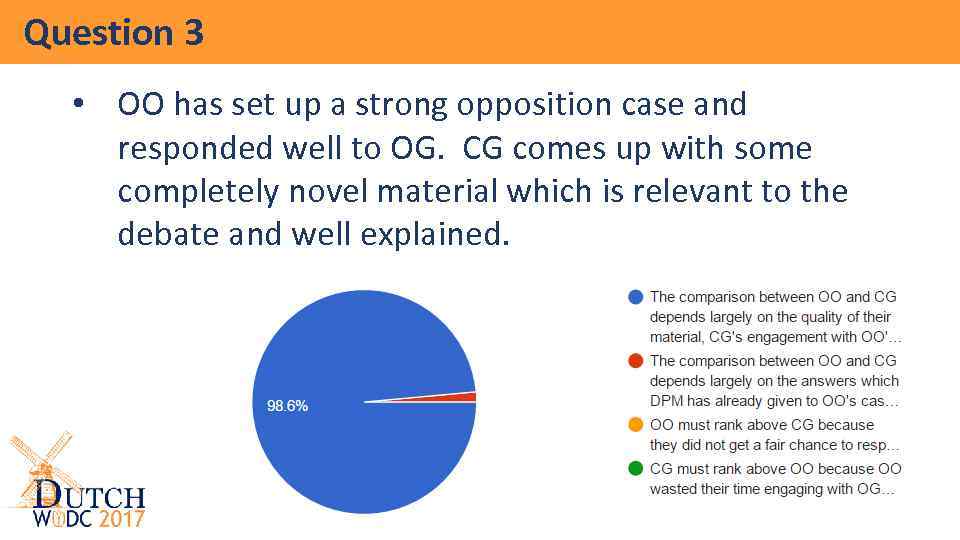 Question 3

• OO has set up a strong opposition case and responded well to OG. CG comes up with some completely novel material which is relevant to the debate and well explained.

98.6%

The comparison between OO and CG depends largely on the quality of their material, CG's engagement with OO'...

The comparison between OO and CG depends largely on the answers which DPM has already given to OO's cas...

OO must rank above CG because they did not get a fair chance to resp...

CG must rank above OO because OO wasted their time engaging with OG...

DUTCH WUDC 2017